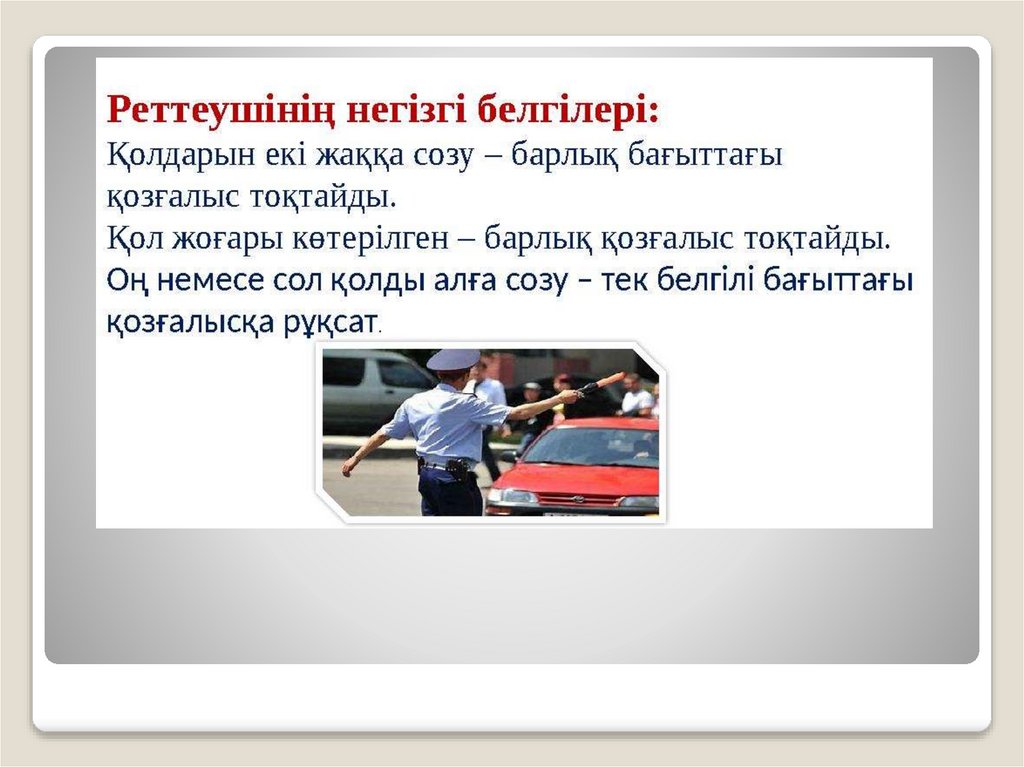 Реттеушінің негізгі белгілері:
Қолдарын екі жаққа созу – барлық бағыттағы қозғалыс тоқтайды.
Қол жоғары көтерілген – барлық қозғалыс тоқтайды.
Оң немесе сол қолды алға созу – тек белгілі бағыттағы қозғалысқа рұқсат.